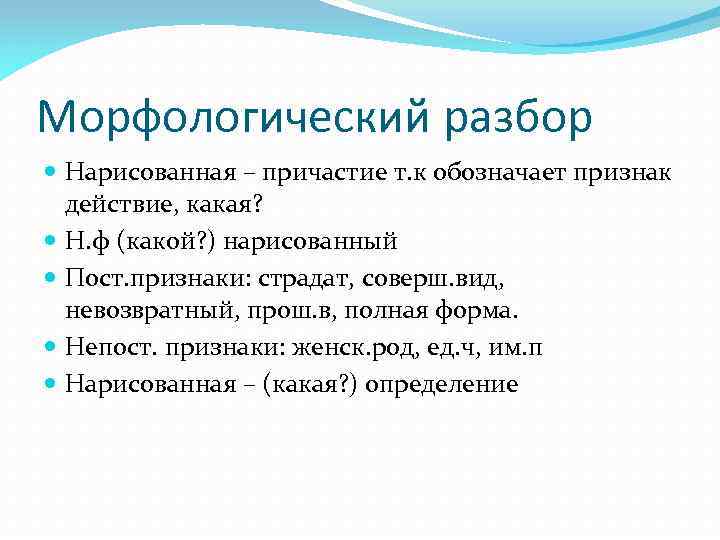 Морфологический разбор

Нарисованная – причастие т.к обозначает признак действие, какая?

Н.ф (какой?) нарисованный

Пост.признаки: страдат, соверш.вид, невозвратный, прош.в, полная форма.

Непост. признаки: женск.род, ед.ч, им.п

Нарисованная – (какая?) определение